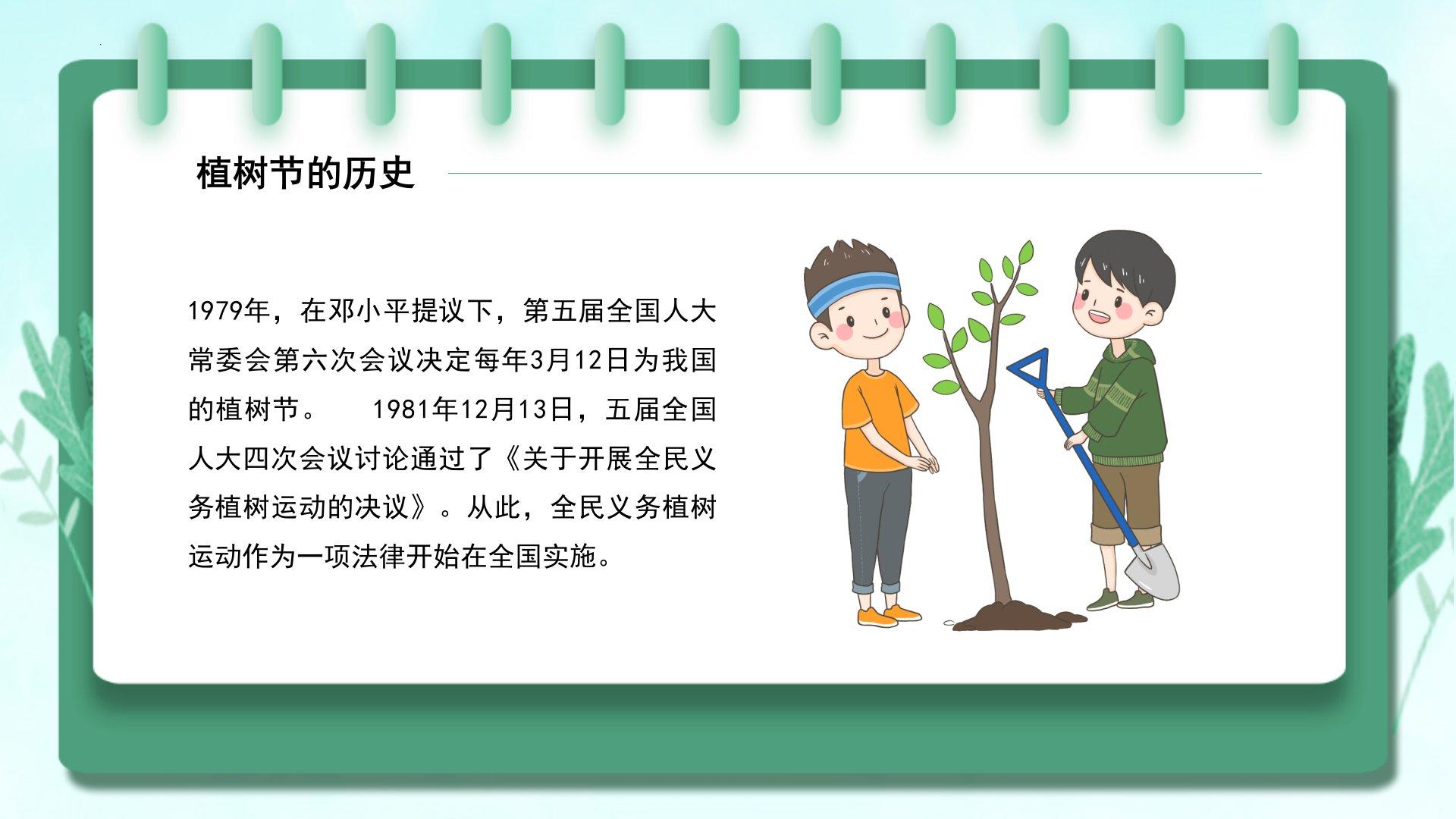 植树节的历史

1979年，在邓小平提议下，第五届全国人大常委会第六次会议决定每年3月12日为我国的植树节。　1981年12月13日，五届全国人大四次会议讨论通过了《关于开展全民义务植树运动的决议》。从此，全民义务植树运动作为一项法律开始在全国实施。